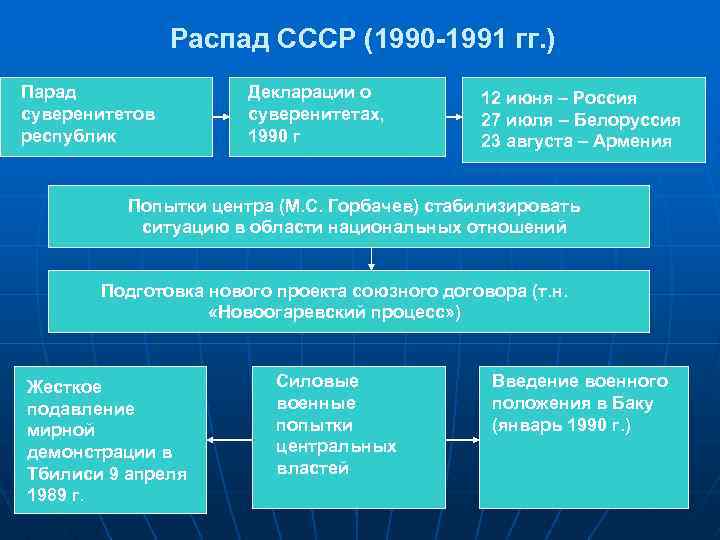 Распад СССР (1990-1991 гг.)

Парад суверенитетов республик

Декларации о суверенитетах, 1990 г

12 июня – Россия
27 июля – Белоруссия
23 августа – Армения

Попытки центра (М.С. Горбачев) стабилизировать ситуацию в области национальных отношений

Подготовка нового проекта союзного договора (т.н. «Новоогаревский процесс»)

Жесткое подавление мирной демонстрации в Тбилиси 9 апреля 1989 г.

Силовые военные попытки центральных властей

Введение военного положения в Баку (январь 1990 г.)